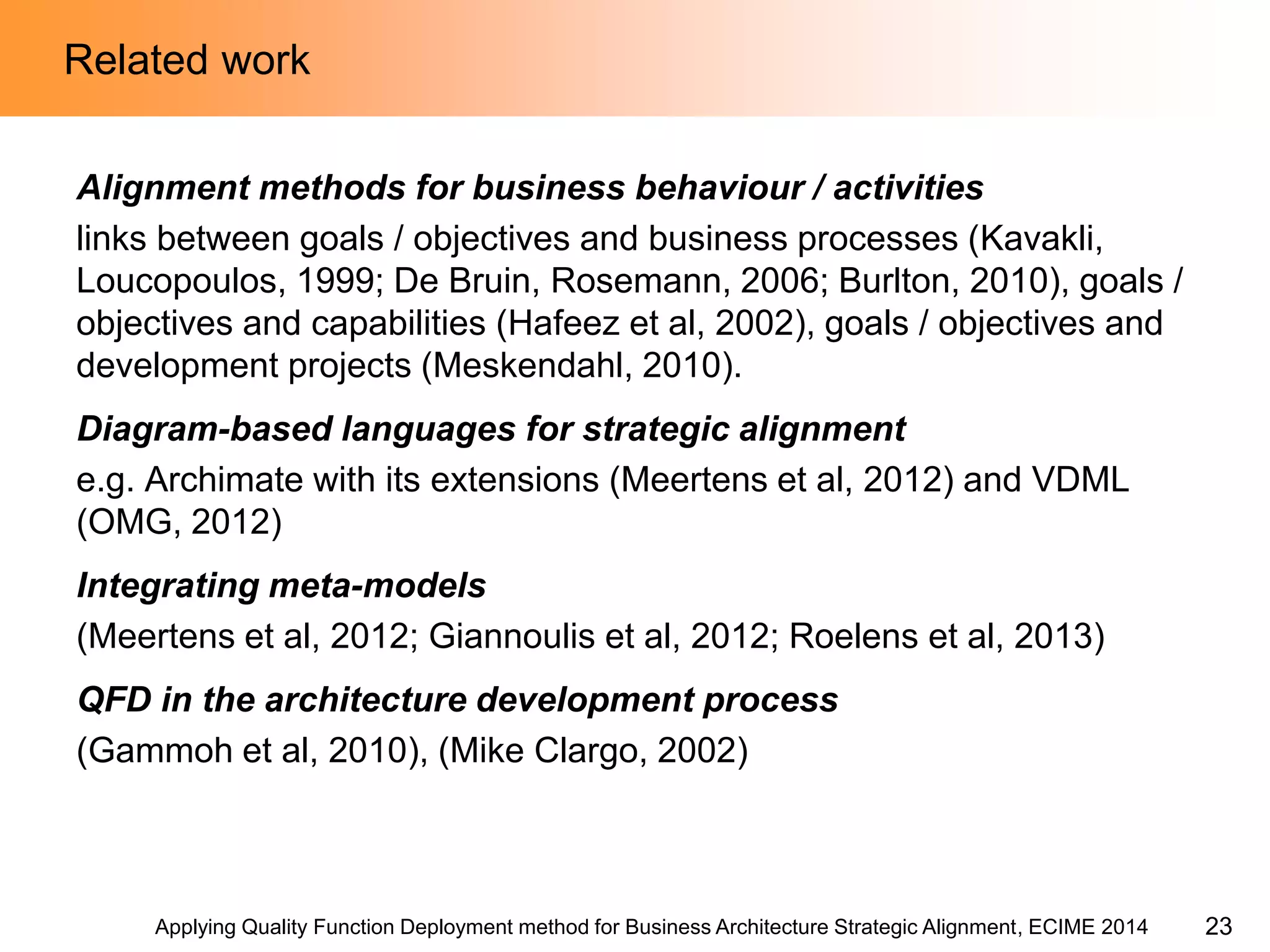 Related work

Alignment methods for business behaviour / activities

links between goals / objectives and business processes (Kavakli, Loucopoulos, 1999; De Bruin, Rosemann, 2006; Burlton, 2010), goals / objectives and capabilities (Hafeez et al, 2002), goals / objectives and development projects (Meskendahl, 2010).

Diagram-based languages for strategic alignment

e.g. Archimate with its extensions (Meertens et al, 2012) and VDML (OMG, 2012)

Integrating meta-models

(Meertens et al, 2012; Giannoulis et al, 2012; Roelens et al, 2013)

QFD in the architecture development process

(Gammoh et al, 2010), (Mike Clargo, 2002)

Applying Quality Function Deployment method for Business Architecture Strategic Alignment, ECIME 2014 23